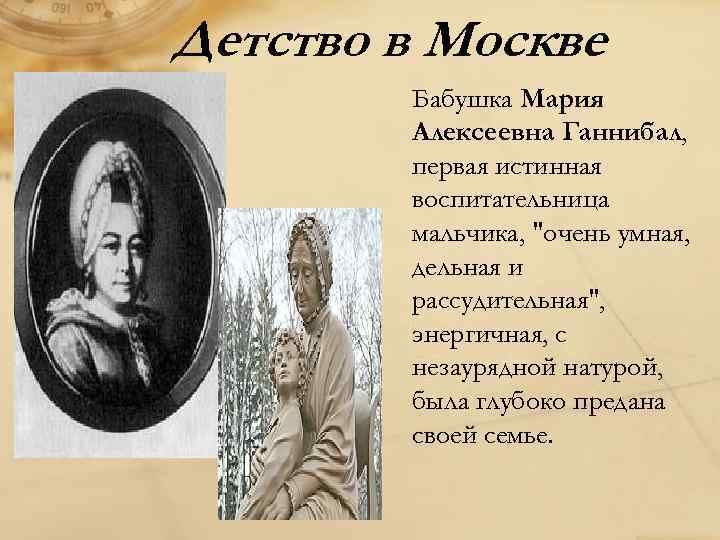 Детство в Москве

Бабушка Мария Алексеевна Ганнибал, первая истинная воспитательница мальчика, "очень умная, дельная и рассудительная", энергичная, с незаурядной натурой, была глубоко предана своей семье.